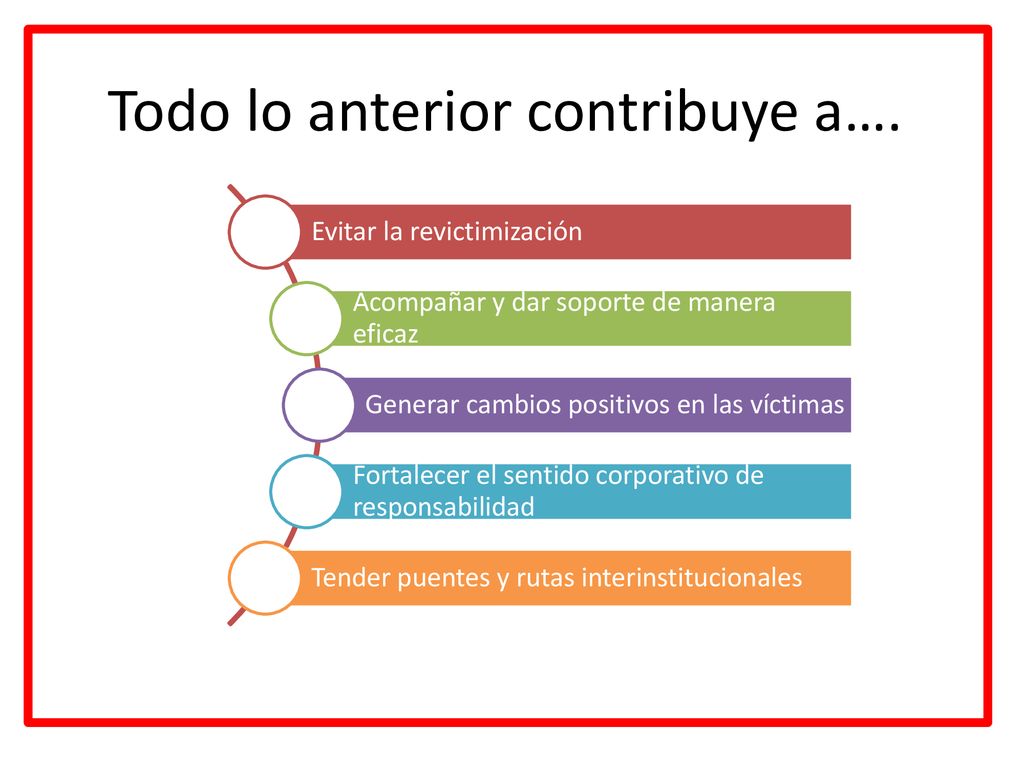 Todo lo anterior contribuye a….

Evitar la revictimización

Acompañar y dar soporte de manera eficaz

Generar cambios positivos en las víctimas

Fortalecer el sentido corporativo de responsabilidad

Tender puentes y rutas interinstitucionales